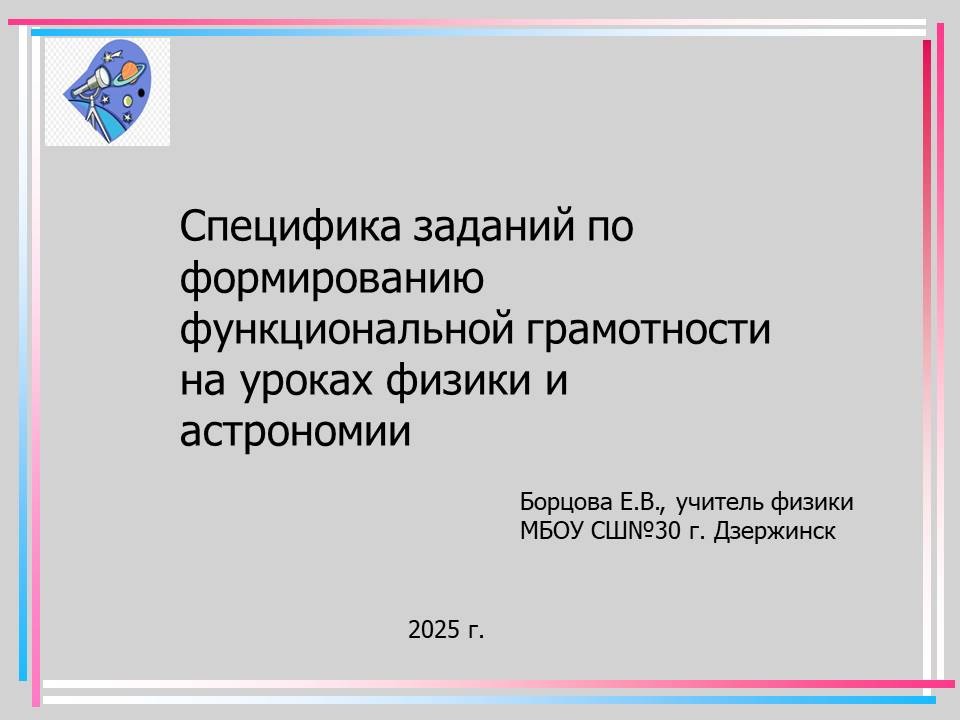 Специфика заданий по формированию функциональной грамотности на уроках физики и астрономии

Борцова Е.В., учитель физики
МБОУ СШ№30 г. Дзержинск

2025 г.